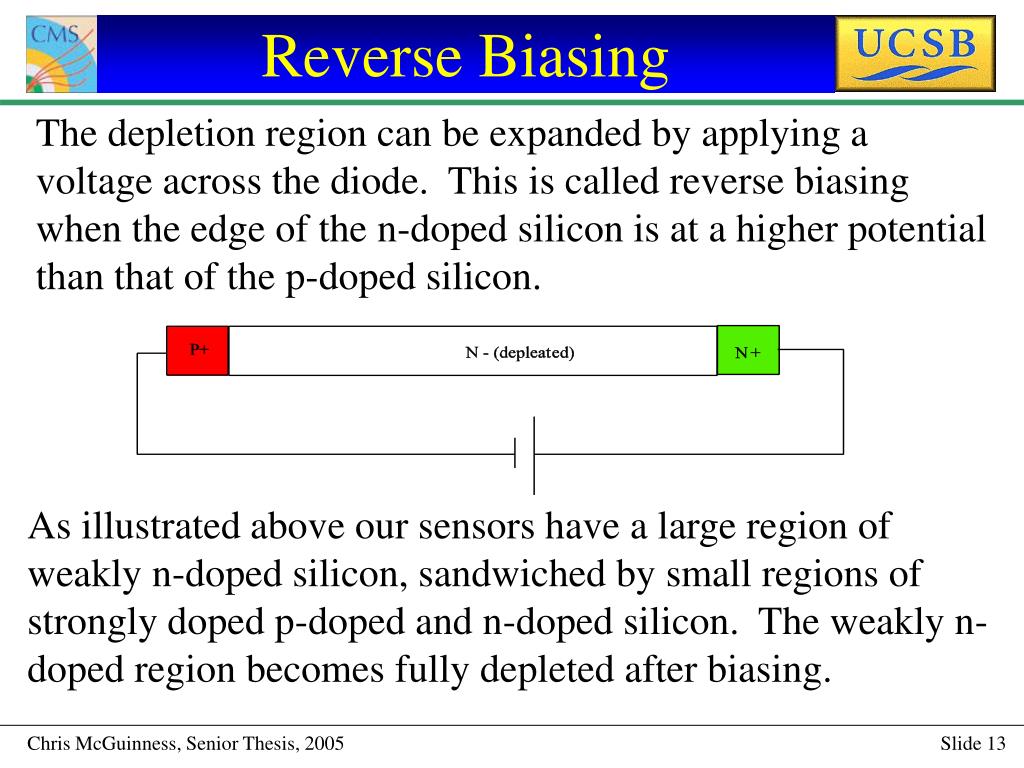 CMS

Reverse Biasing

UCSB

The depletion region can be expanded by applying a voltage across the diode. This is called reverse biasing when the edge of the n-doped silicon is at a higher potential than that of the p-doped silicon.

P+

N - (depleated)

N+

As illustrated above our sensors have a large region of weakly n-doped silicon, sandwiched by small regions of strongly doped p-doped and n-doped silicon. The weakly n-doped region becomes fully depleted after biasing.

Chris McGuinness, Senior Thesis, 2005

Slide 13